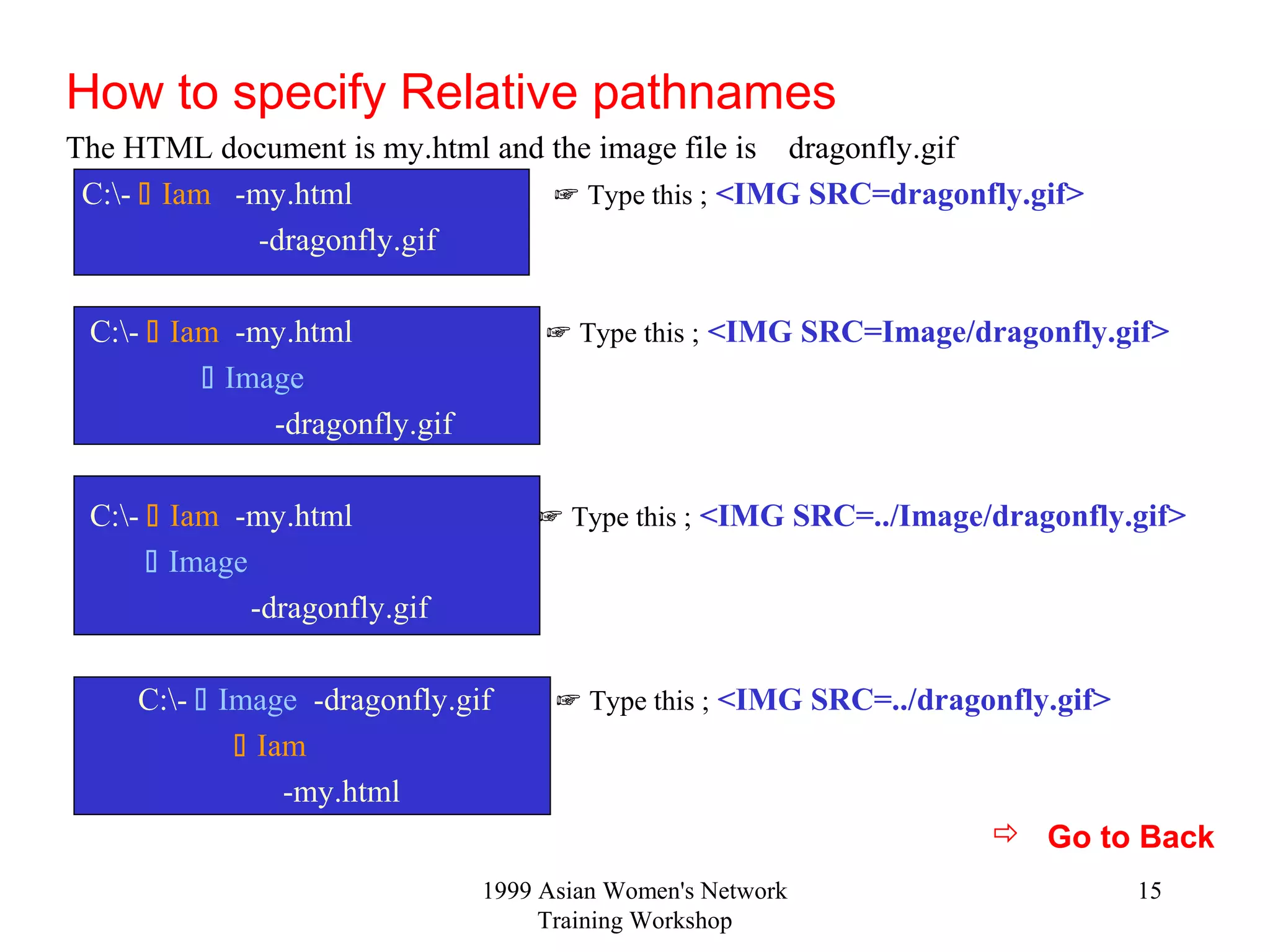 How to specify Relative pathnames

The HTML document is my.html and the image file is dragonfly.gif

C:\- ▯ Iam -my.html
-dragonfly.gif

☞ Type this ; <IMG SRC=dragonfly.gif>

C:\- ▯ Iam -my.html
▯ Image
-dragonfly.gif

☞ Type this ; <IMG SRC=Image/dragonfly.gif>

C:\- ▯ Iam -my.html
▯ Image
-dragonfly.gif

☞ Type this ; <IMG SRC=../Image/dragonfly.gif>

C:\- ▯ Image -dragonfly.gif
▯ Iam
-my.html

☞ Type this ; <IMG SRC=../dragonfly.gif>

⇨ Go to Back

1999 Asian Women's Network Training Workshop

15